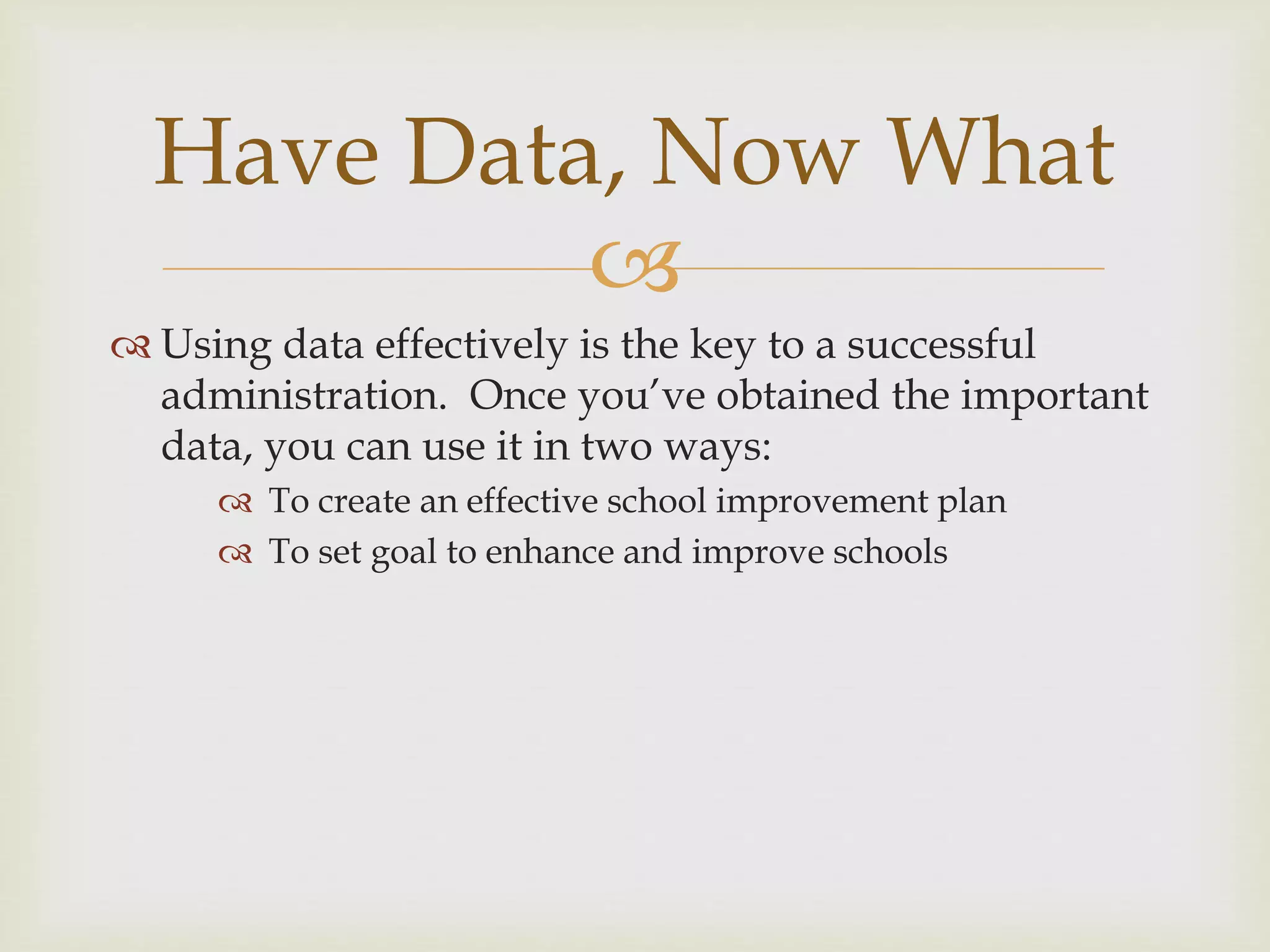 Have Data, Now What

Using data effectively is the key to a successful administration.  Once you've obtained the important data, you can use it in two ways:

To create an effective school improvement plan

To set goal to enhance and improve schools